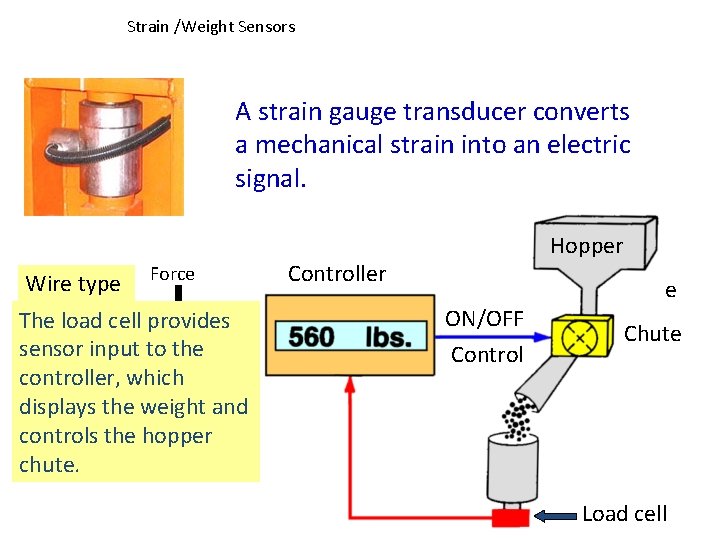 Strain /Weight Sensors

A strain gauge transducer converts a mechanical strain into an electric signal.

Wire type

Force

The load cell provides sensor input to the controller, which displays the weight and controls the hopper chute.

Controller

560 lbs.

ON/OFF

Control

Hopper

e

Chute

Load cell